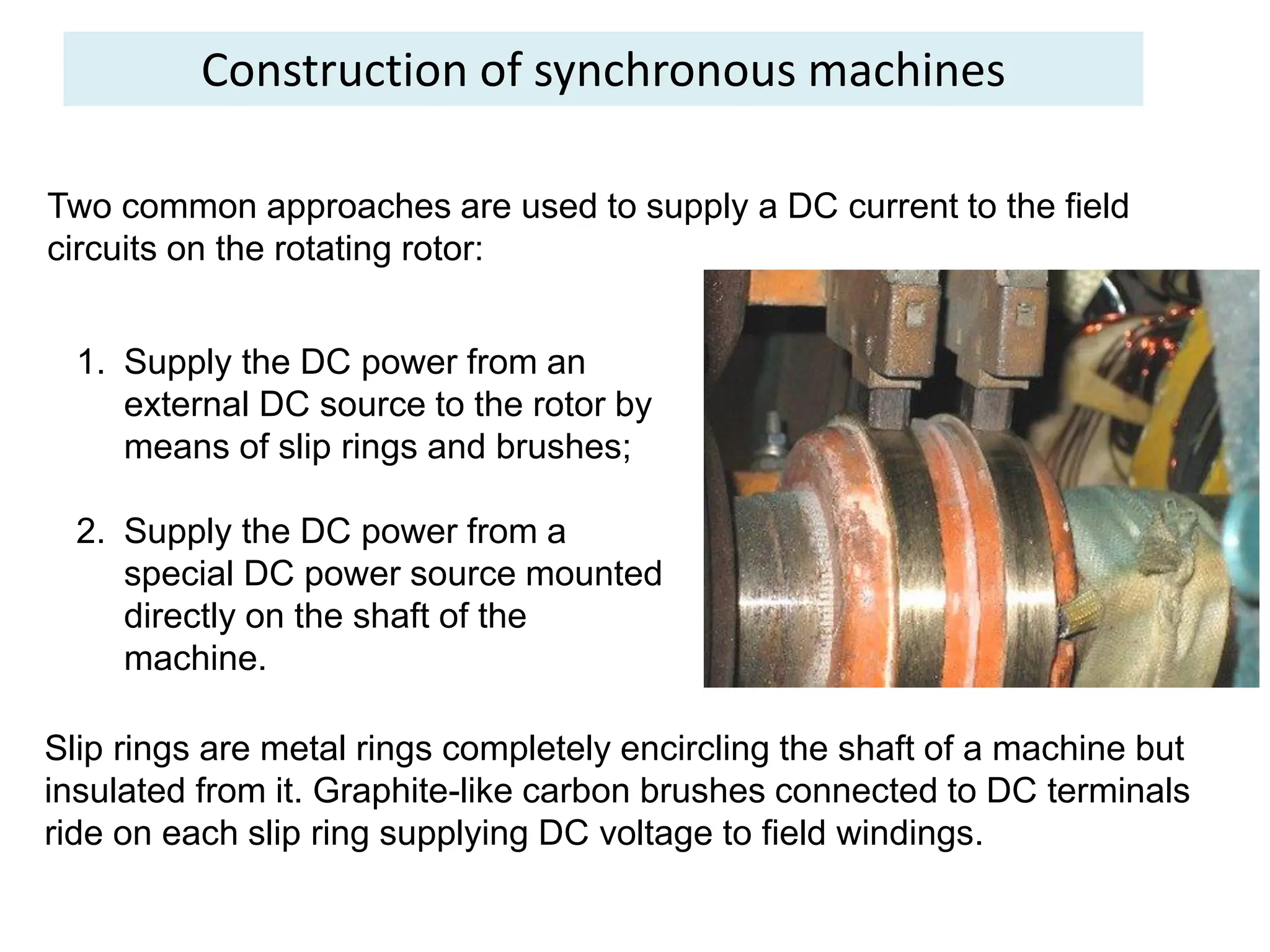 Construction of synchronous machines

Two common approaches are used to supply a DC current to the field circuits on the rotating rotor:

1. Supply the DC power from an external DC source to the rotor by means of slip rings and brushes;

2. Supply the DC power from a special DC power source mounted directly on the shaft of the machine.

Slip rings are metal rings completely encircling the shaft of a machine but insulated from it. Graphite-like carbon brushes connected to DC terminals ride on each slip ring supplying DC voltage to field windings.